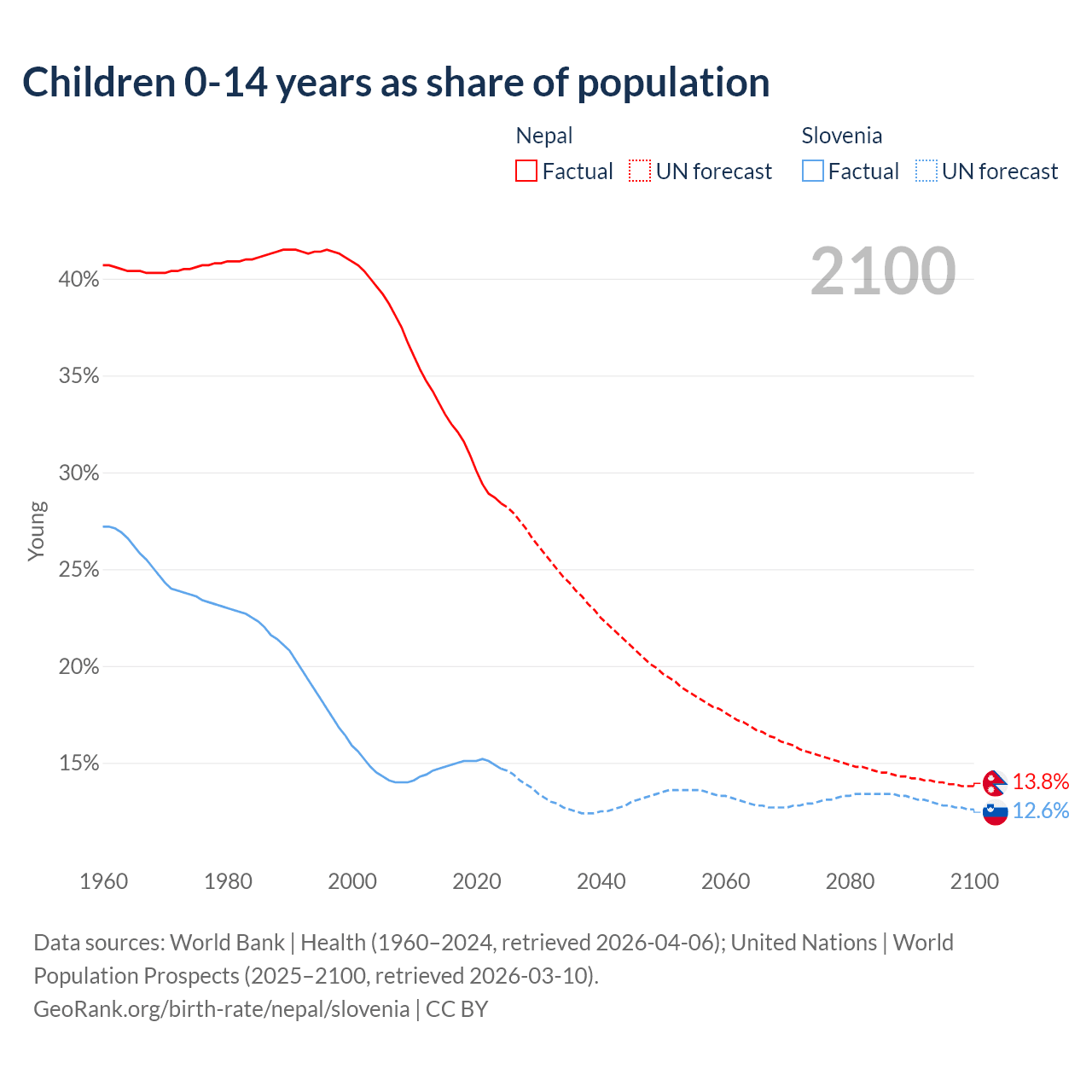 Children 0-14 years as share of population

Nepal
Factual UN forecast

Slovenia
Factual UN forecast

2100

40%
35%
30%
25%
20%
15%

Young

13.8%
12.6%

1960 1980 2000 2020 2040 2060 2080 2100

Data sources: World Bank | Health (1960–2024, retrieved 2026-04-06); United Nations | World Population Prospects (2025–2100, retrieved 2026-03-10).
GeoRank.org/birth-rate/nepal/slovenia | CC BY